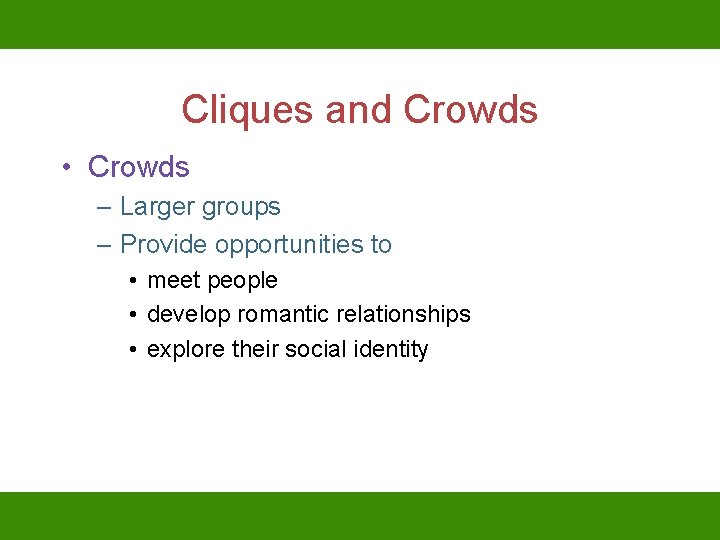 Cliques and Crowds

• Crowds
  – Larger groups
  – Provide opportunities to
    • meet people
    • develop romantic relationships
    • explore their social identity